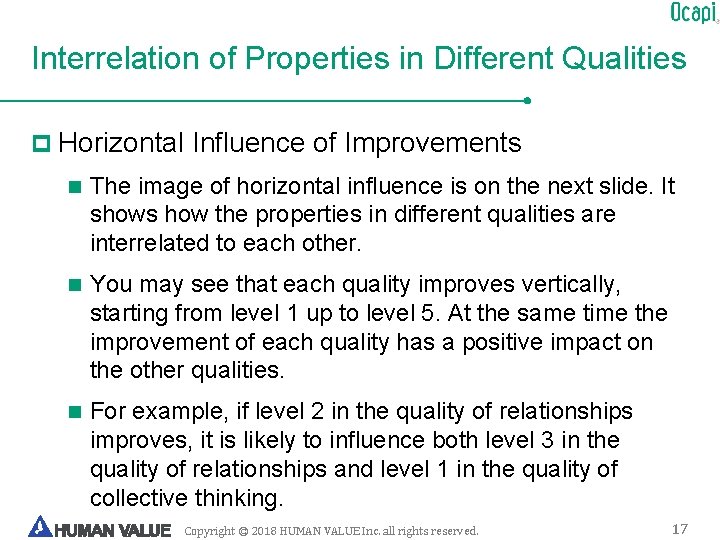 Ocapi

Interrelation of Properties in Different Qualities

Horizontal Influence of Improvements

The image of horizontal influence is on the next slide. It shows how the properties in different qualities are interrelated to each other.

You may see that each quality improves vertically, starting from level 1 up to level 5. At the same time the improvement of each quality has a positive impact on the other qualities.

For example, if level 2 in the quality of relationships improves, it is likely to influence both level 3 in the quality of relationships and level 1 in the quality of collective thinking.

HUMAN VALUE Copyright © 2018 HUMAN VALUE Inc. all rights reserved. 17